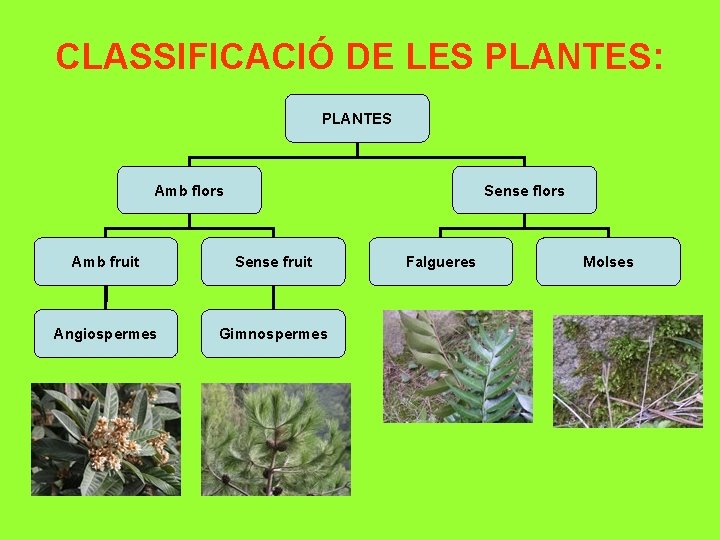 CLASSIFICACIÓ DE LES PLANTES:

PLANTES

Amb flors

Sense flors

Amb fruit

Sense fruit

Falgueres

Molses

Angiospermes

Gimnospermes